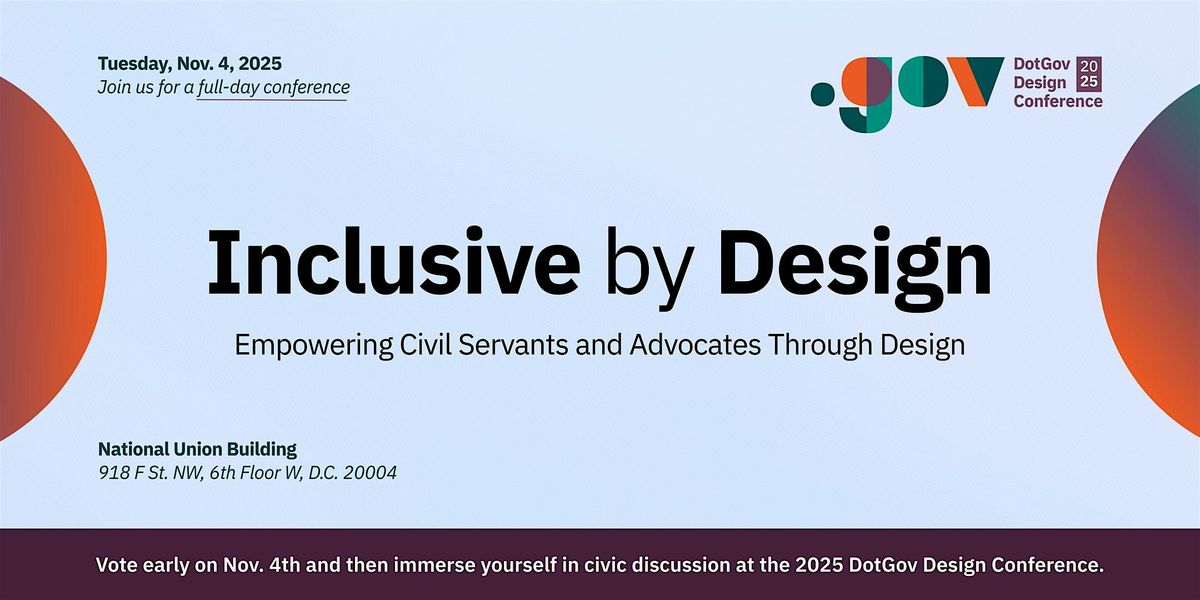 Tuesday, Nov. 4, 2025
Join us for a full-day conference

.gov DotGov Design Conference 20 25

Inclusive by Design

Empowering Civil Servants and Advocates Through Design

National Union Building
918 F St. NW, 6th Floor W, D.C. 20004

Vote early on Nov. 4th and then immerse yourself in civic discussion at the 2025 DotGov Design Conference.